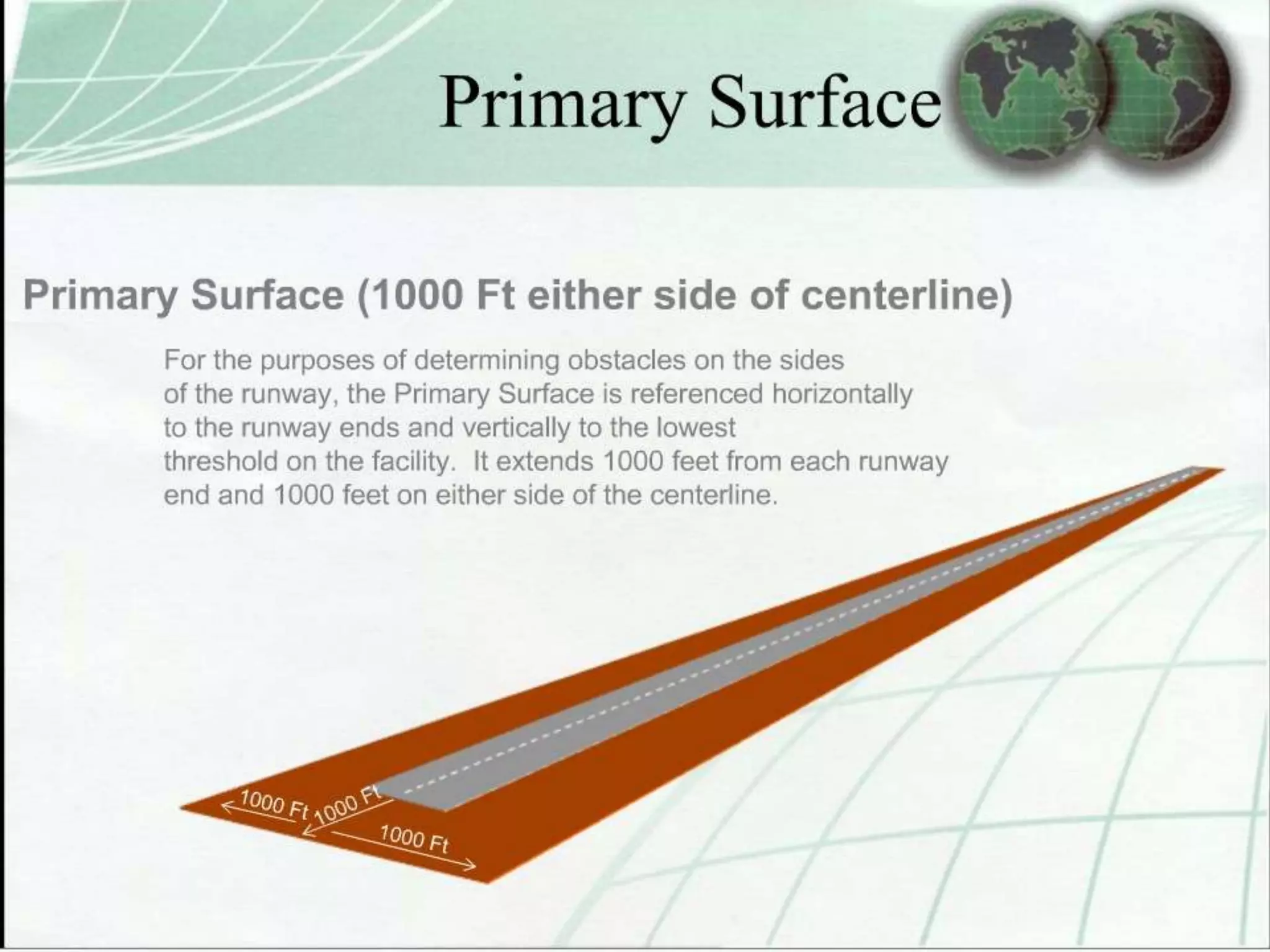 Primary Surface

Primary Surface (1000 Ft either side of centerline)

For the purposes of determining obstacles on the sides of the runway, the Primary Surface is referenced horizontally to the runway ends and vertically to the lowest threshold on the facility. It extends 1000 feet from each runway end and 1000 feet on either side of the centerline.

1000 Ft 1000 Ft

1000 Ft